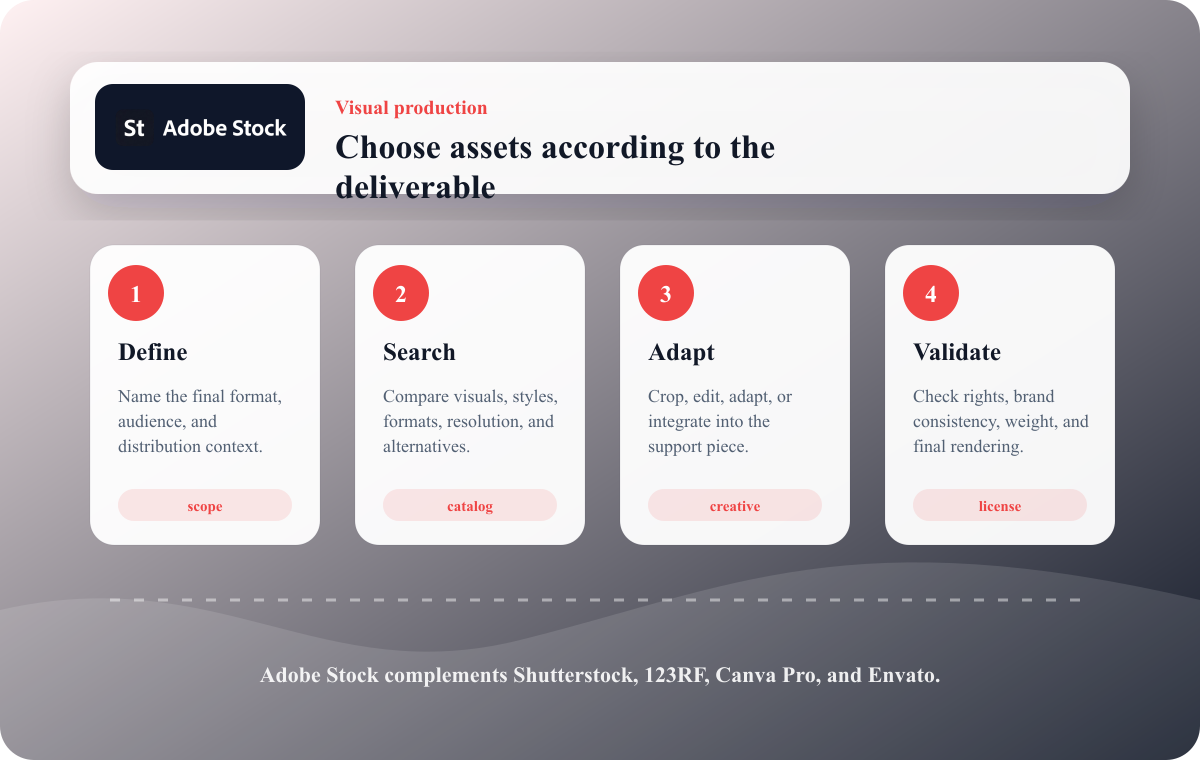 St Adobe Stock

Visual production

Choose assets according to the deliverable

1

Define

Name the final format, audience, and distribution context.

scope

2

Search

Compare visuals, styles, formats, resolution, and alternatives.

catalog

3

Adapt

Crop, edit, adapt, or integrate into the support piece.

creative

4

Validate

Check rights, brand consistency, weight, and final rendering.

license

Adobe Stock complements Shutterstock, 123RF, Canva Pro, and Envato.